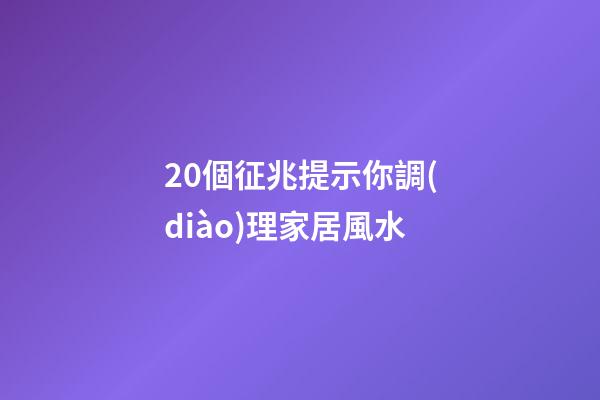 20個征兆提示你調(diào)理家居風水